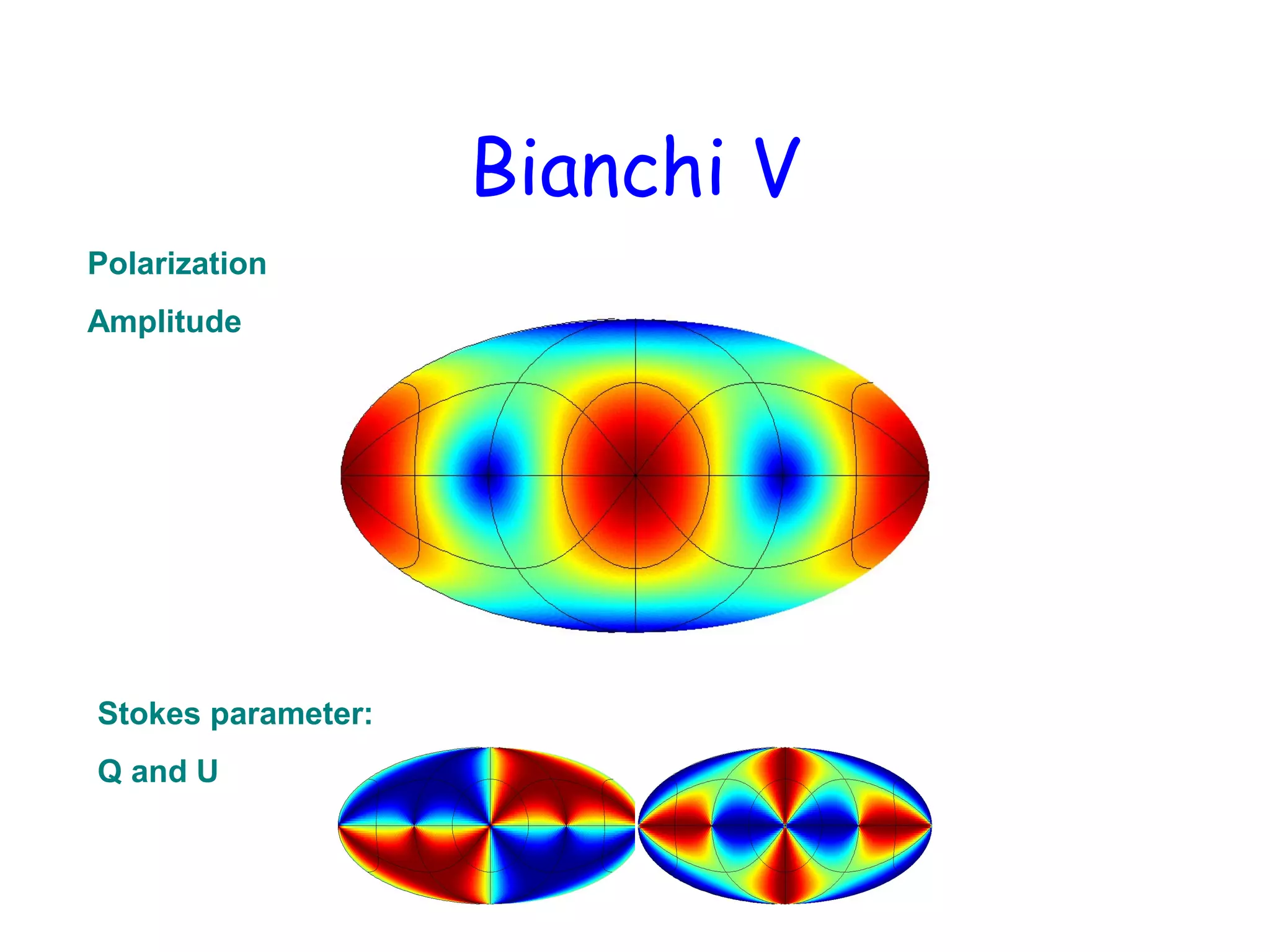 Bianchi V

Polarization

Amplitude

Stokes parameter:

Q and U